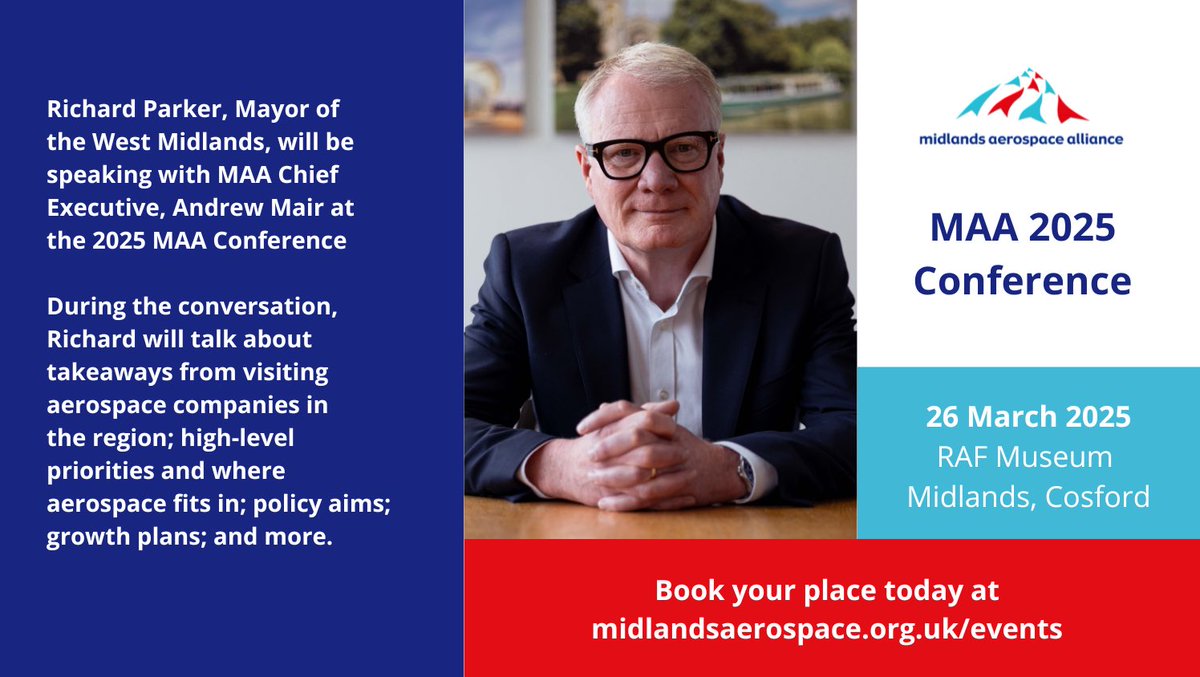 Richard Parker, Mayor of the West Midlands, will be speaking with MAA Chief Executive, Andrew Mair at the 2025 MAA Conference

During the conversation, Richard will talk about takeaways from visiting aerospace companies in the region; high-level priorities and where aerospace fits in; policy aims; growth plans; and more.

midlands aerospace alliance

MAA 2025 Conference

26 March 2025
RAF Museum Midlands, Cosford

Book your place today at midlandsaerospace.org.uk/events